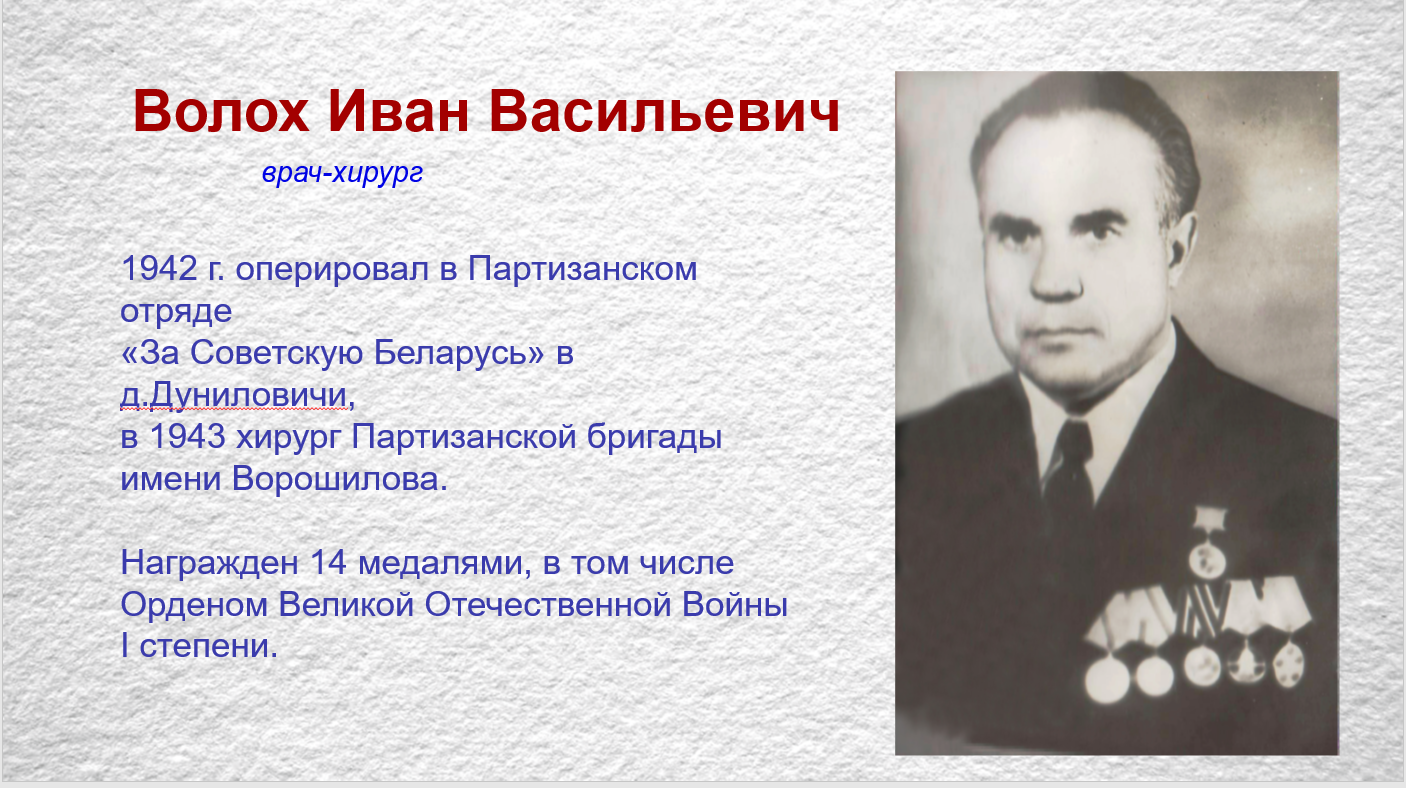 Волох Иван Васильевич

врач-хирург

1942 г. оперировал в Партизанском отряде «За Советскую Беларусь» в д.Дуниловичи, в 1943 хирург Партизанской бригады имени Ворошилова.

Награжден 14 медалями, в том числе Орденом Великой Отечественной Войны I степени.